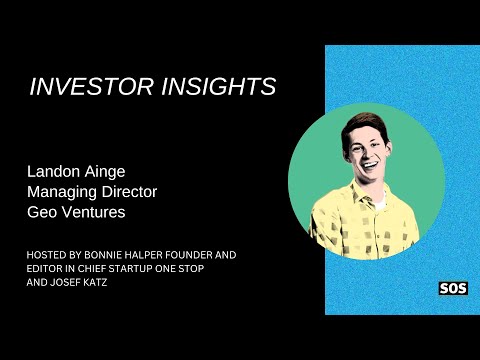 INVESTOR INSIGHTS

Landon Ainge
Managing Director
Geo Ventures

HOSTED BY BONNIE HALPER FOUNDER AND EDITOR IN CHIEF STARTUP ONE STOP AND JOSEF KATZ

SOS